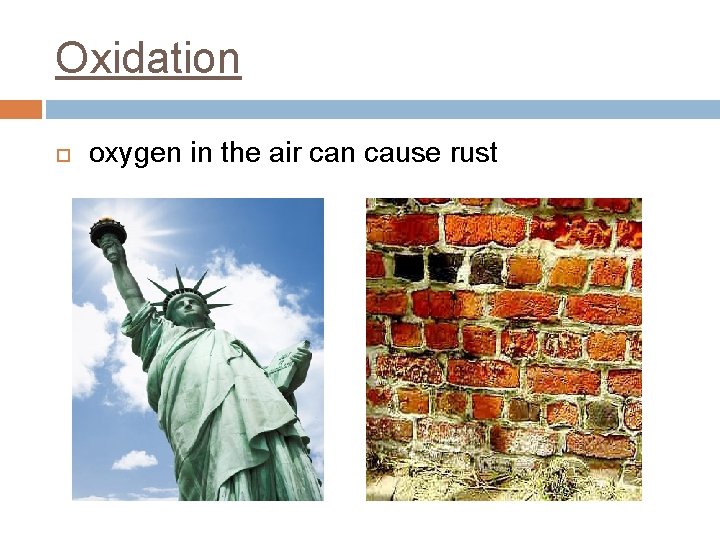 Oxidation

oxygen in the air can cause rust